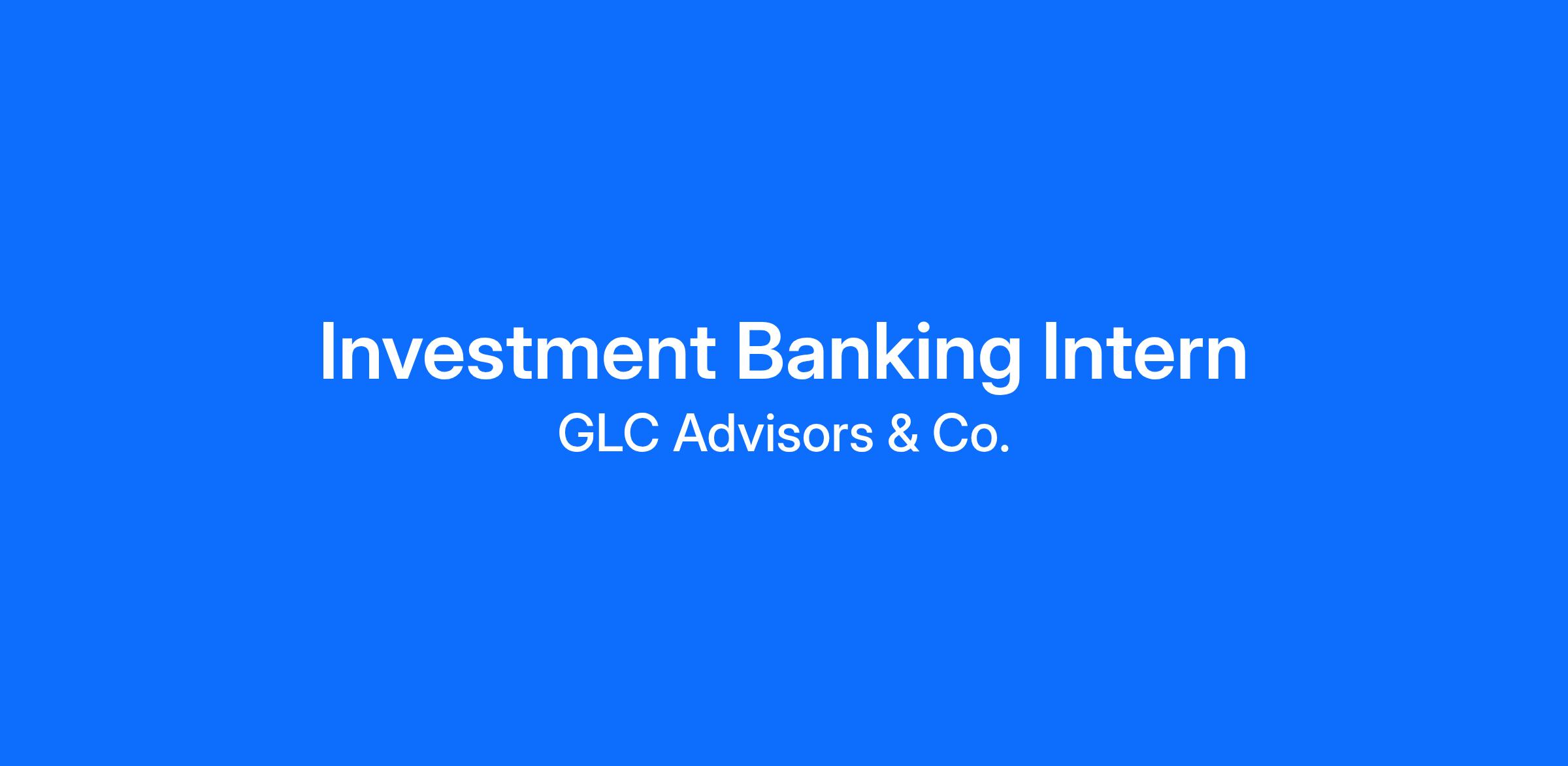 Investment Banking Intern
GLC Advisors & Co.